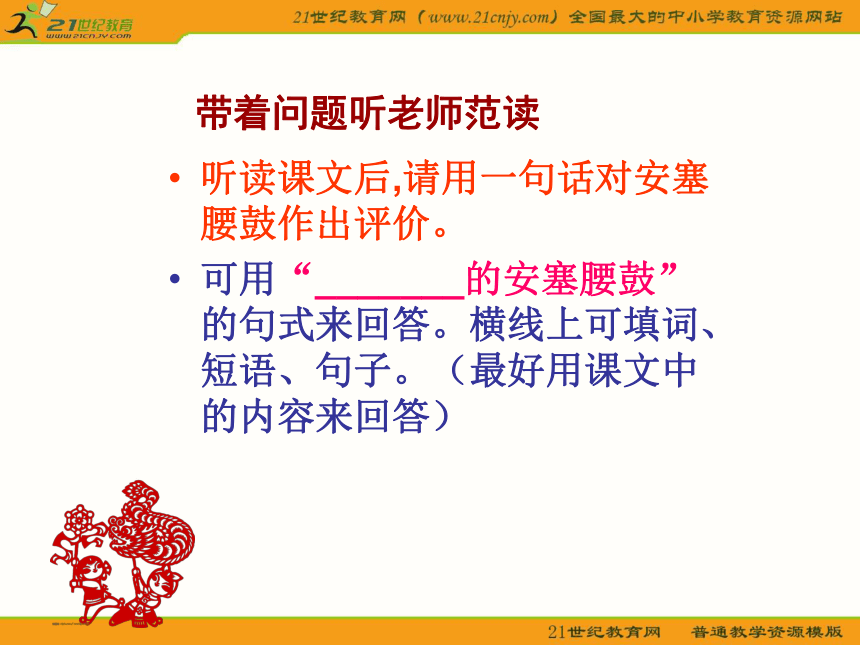 21世纪教育
www.21cnjy.com

21世纪教育网（www.21cnjy.com）全国最大的中小学教育资源网站

带着问题听老师范读

• 听读课文后,请用一句话对安塞腰鼓作出评价。

• 可用“________的安塞腰鼓”的句式来回答。横线上可填词、短语、句子。（最好用课文中的内容来回答）

21世纪教育网　普通教学资源模版